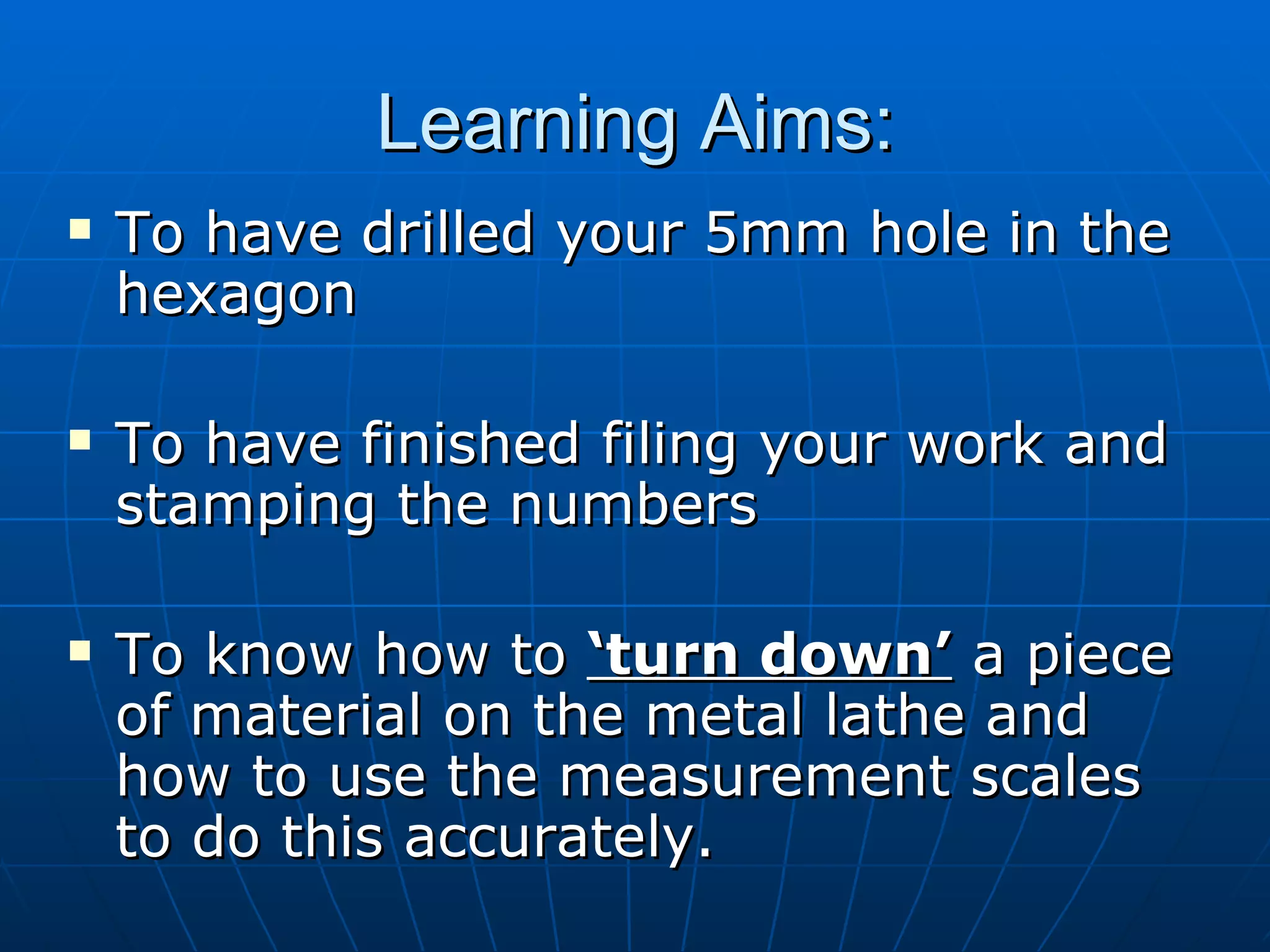 Learning Aims:

▪ To have drilled your 5mm hole in the hexagon

▪ To have finished filing your work and stamping the numbers

▪ To know how to ‘turn down’ a piece of material on the metal lathe and how to use the measurement scales to do this accurately.